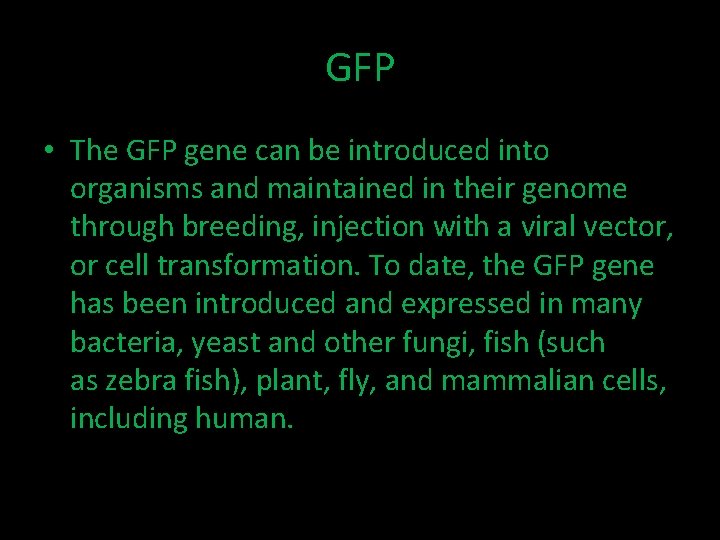 GFP

• The GFP gene can be introduced into organisms and maintained in their genome through breeding, injection with a viral vector, or cell transformation. To date, the GFP gene has been introduced and expressed in many bacteria, yeast and other fungi, fish (such as zebra fish), plant, fly, and mammalian cells, including human.